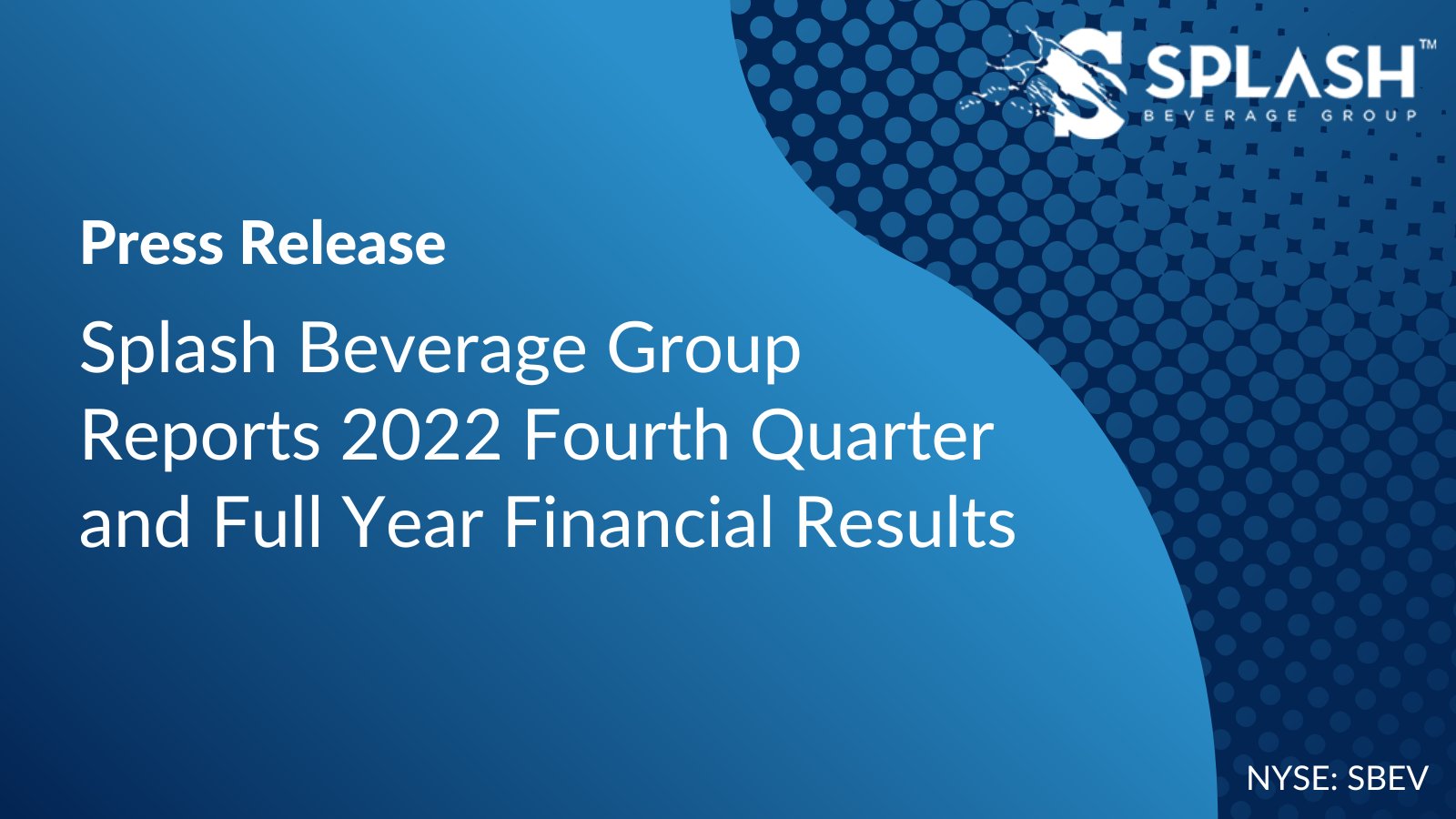 SPLASH™
BEVERAGE GROUP

Press Release

Splash Beverage Group Reports 2022 Fourth Quarter and Full Year Financial Results

NYSE: SBEV